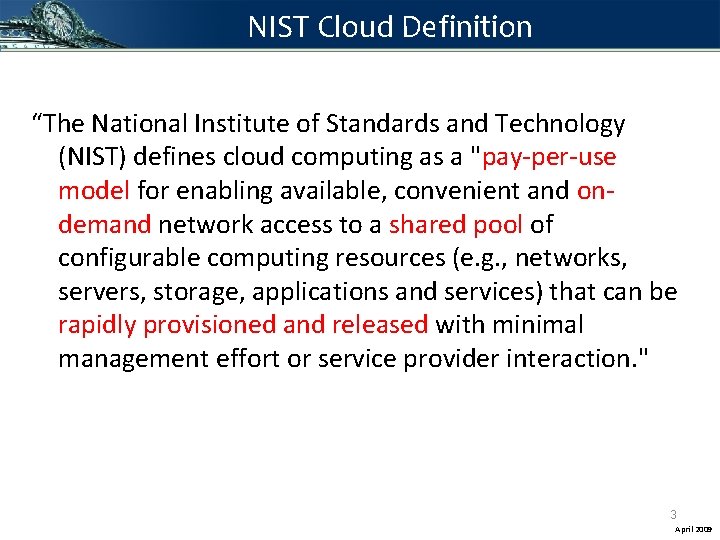 NIST Cloud Definition

“The National Institute of Standards and Technology (NIST) defines cloud computing as a "pay-per-use model for enabling available, convenient and on-demand network access to a shared pool of configurable computing resources (e.g., networks, servers, storage, applications and services) that can be rapidly provisioned and released with minimal management effort or service provider interaction."

3

April 2009